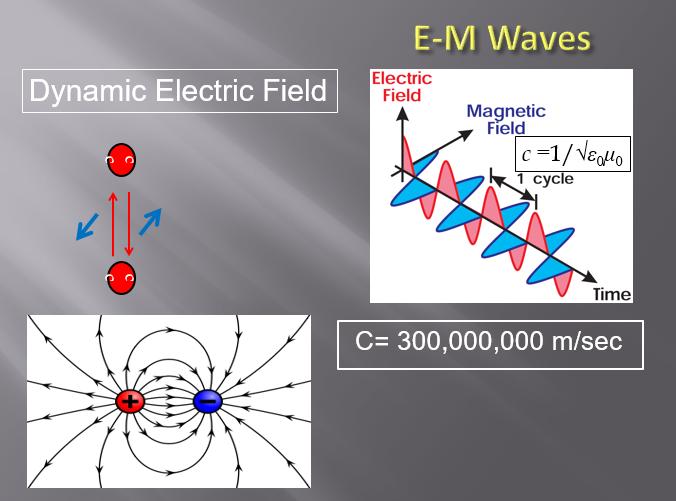 E-M Waves

Dynamic Electric Field

Electric Field

Magnetic Field

$c = 1/\sqrt{\varepsilon_0 \mu_0}$

1 cycle

Time

+

−

C= 300,000,000 m/sec